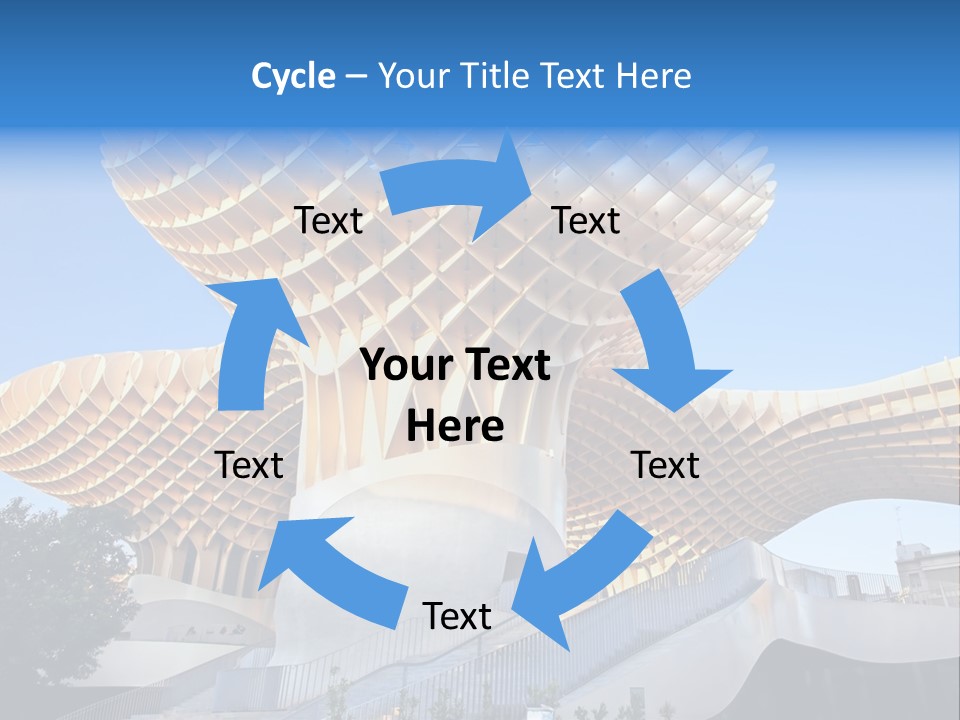 Cycle – Your Title Text Here

Text

Text

Your Text Here

Text

Text

Text